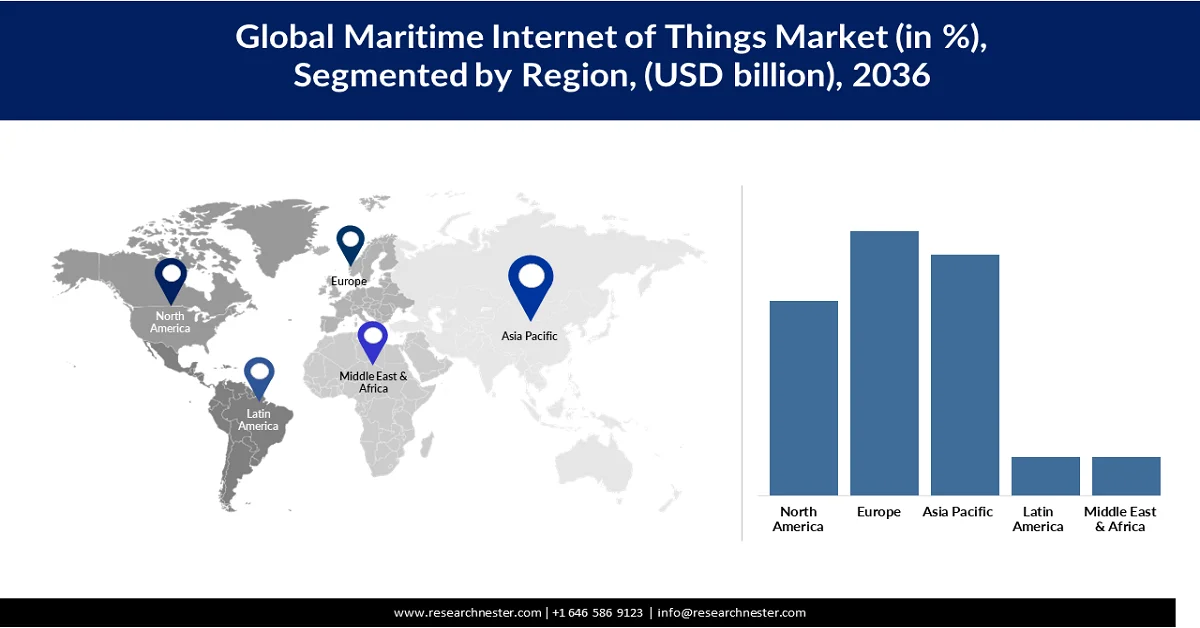 Global Maritime Internet of Things Market (in %), Segmented by Region, (USD billion), 2036

North America

Europe

Asia Pacific

Middle East & Africa

Latin America

North America

Europe

Asia Pacific

Latin America

Middle East & Africa

www.researchnester.com | +1 646 586 9123 | info@researchnester.com